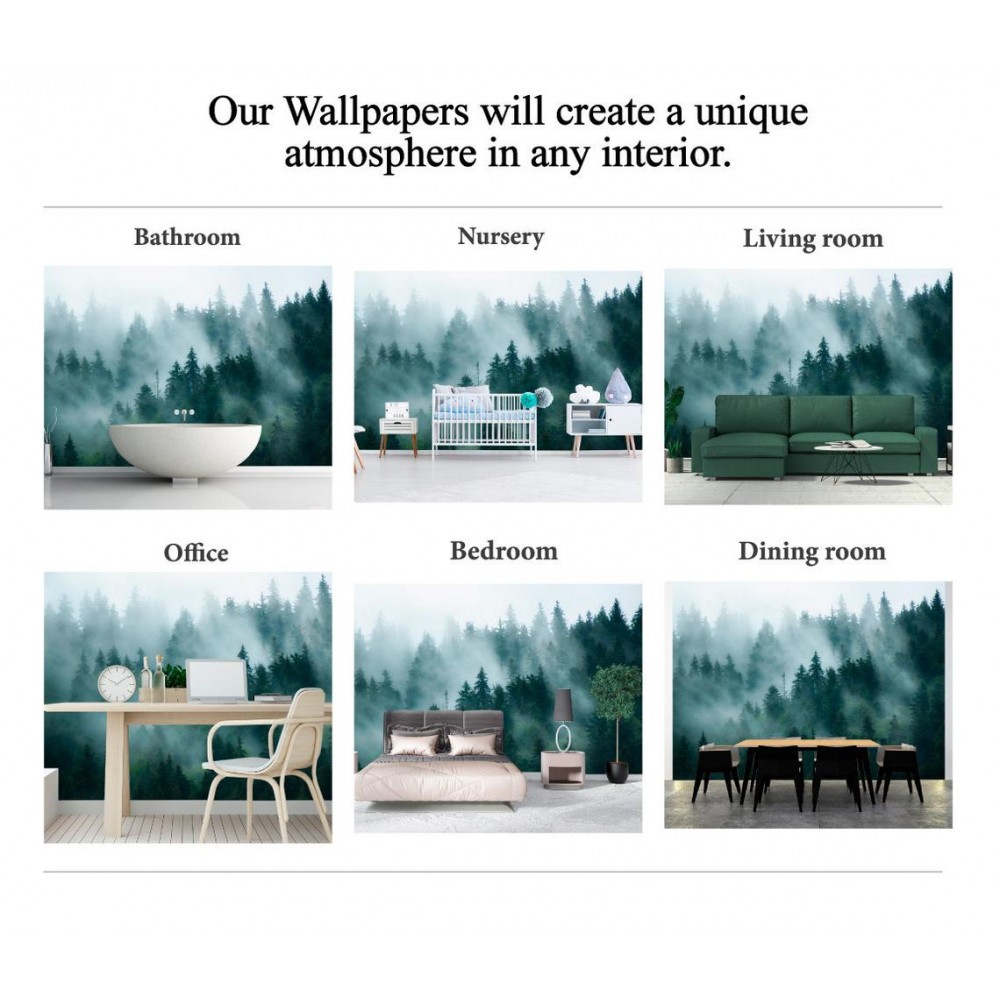 Our Wallpapers will create a unique atmosphere in any interior.

Bathroom

Nursery

Living room

Office

Bedroom

Dining room